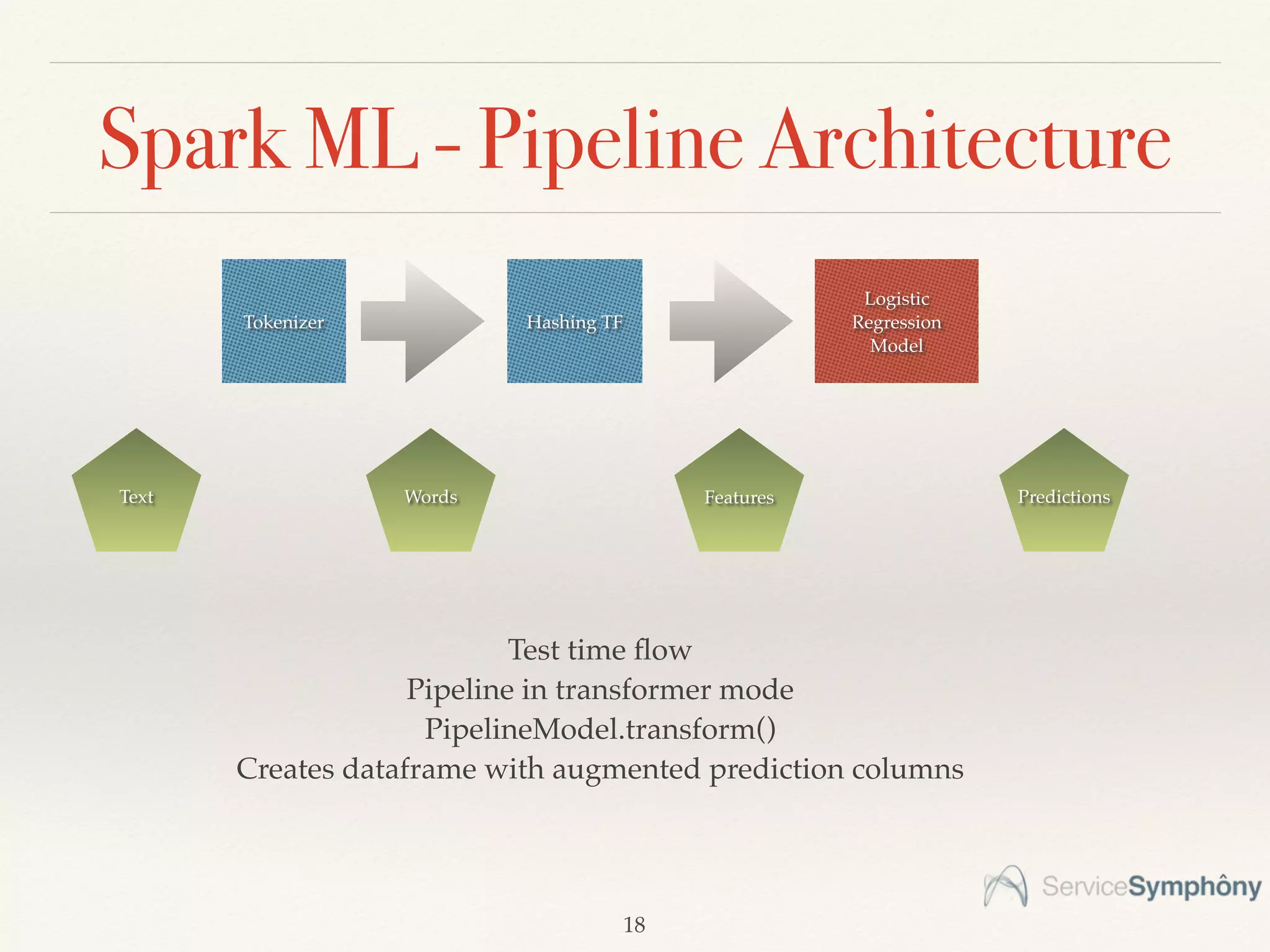 Spark ML - Pipeline Architecture

Tokenizer

Hashing TF

Logistic Regression Model

Text

Words

Features

Predictions

Test time flow
Pipeline in transformer mode
PipelineModel.transform()
Creates dataframe with augmented prediction columns

ServiceSymphôny

18